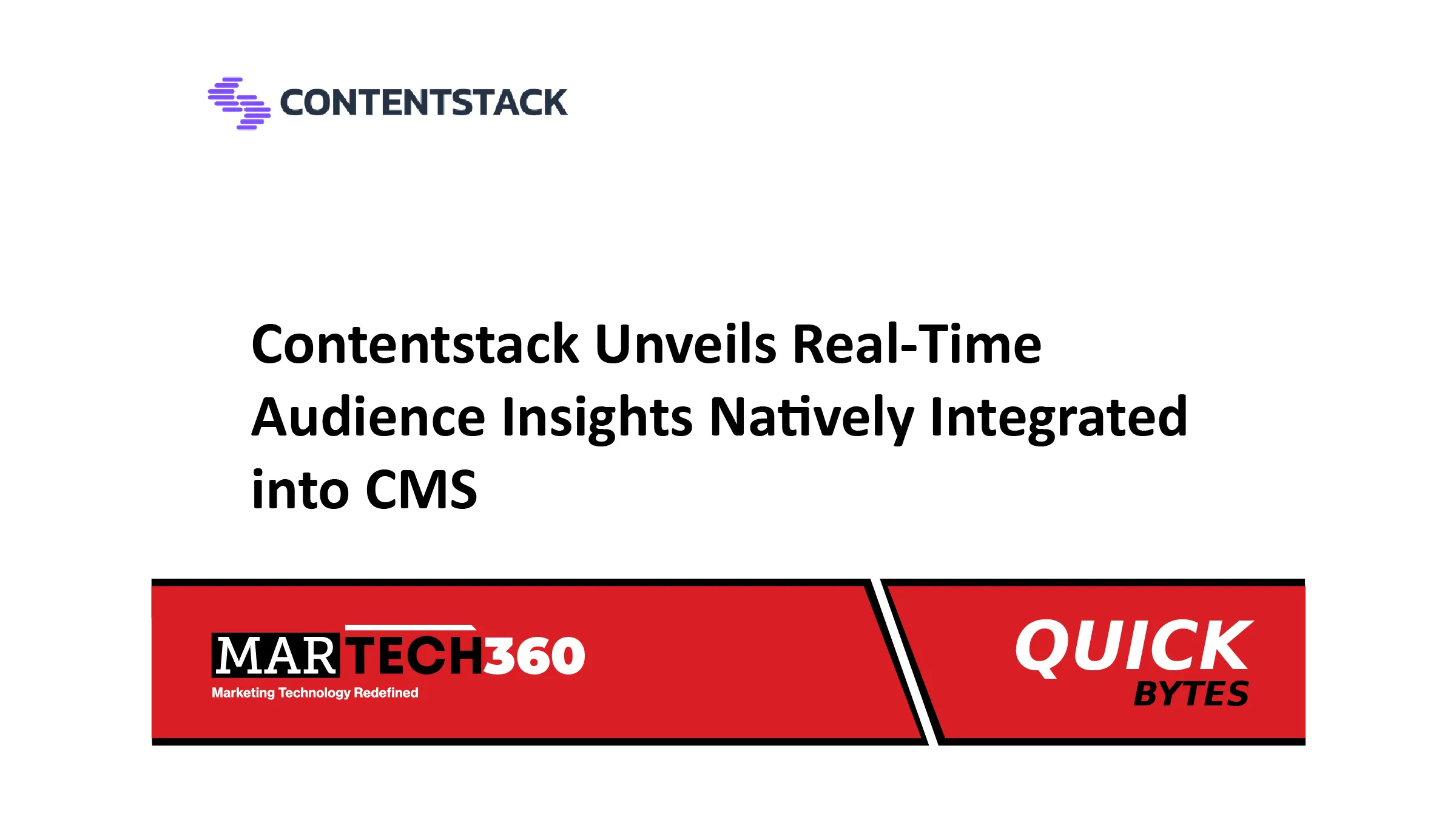 CONTENTSTACK

Contentstack Unveils Real-Time Audience Insights Natively Integrated into CMS

MARTECH360
Marketing Technology Redefined

QUICK
BYTES